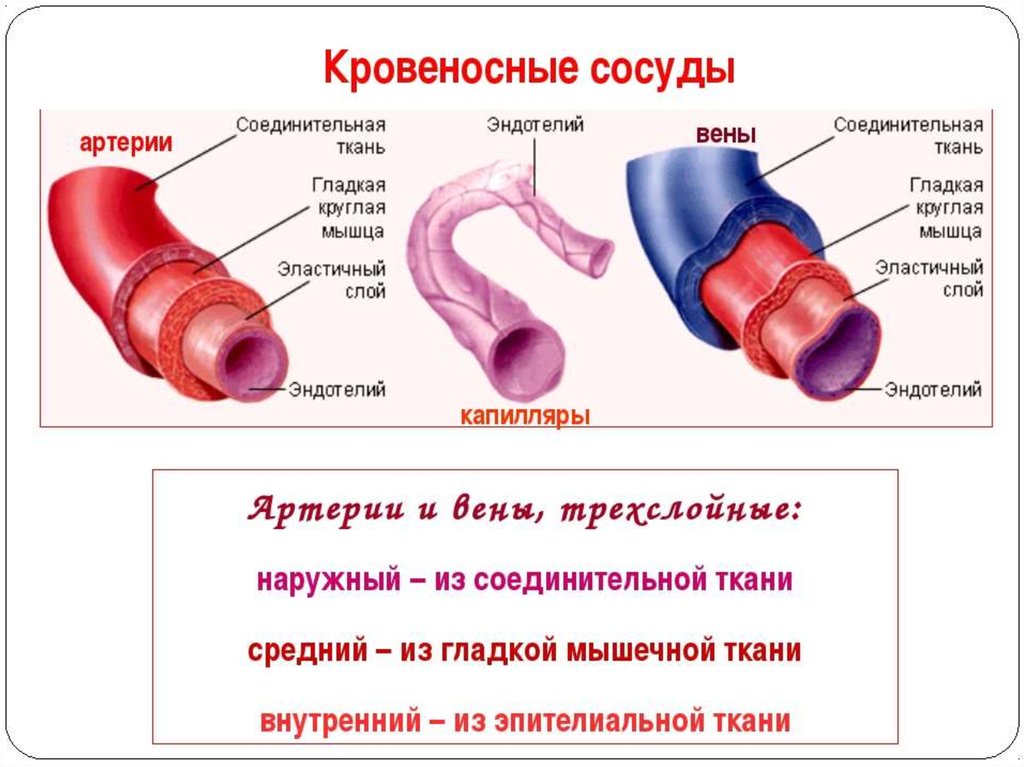 Кровеносные сосуды

артерии

Соединительная ткань

Гладкая круглая мышца

Эластичный слой

Эндотелий

Эндотелий

капилляры

вены

Соединительная ткань

Гладкая круглая мышца

Эластичный слой

Эндотелий

Артерии и вены, трехслойные:

наружный – из соединительной ткани

средний – из гладкой мышечной ткани

внутренний – из эпителиальной ткани